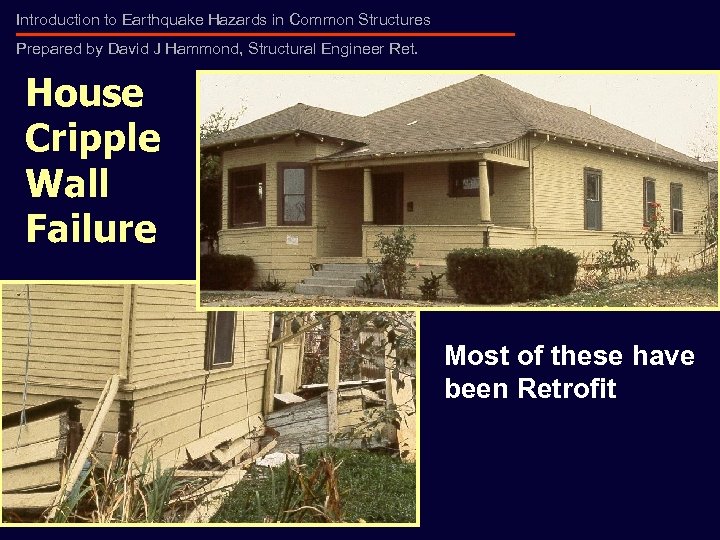 Introduction to Earthquake Hazards in Common Structures

Prepared by David J Hammond, Structural Engineer Ret.

House Cripple Wall Failure

Most of these have been Retrofit